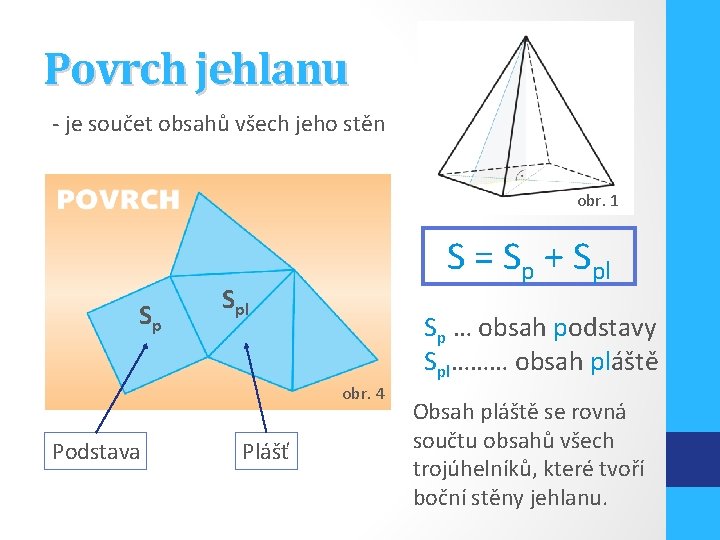 Povrch jehlanu

- je součet obsahů všech jeho stěn

POVRCH

$S_p$

$S_{pl}$

obr. 4

Podstava

Plášť

obr. 1

$S = S_p + S_{pl}$

$S_p$ … obsah podstavy
$S_{pl}$……… obsah pláště

Obsah pláště se rovná součtu obsahů všech trojúhelníků, které tvoří boční stěny jehlanu.